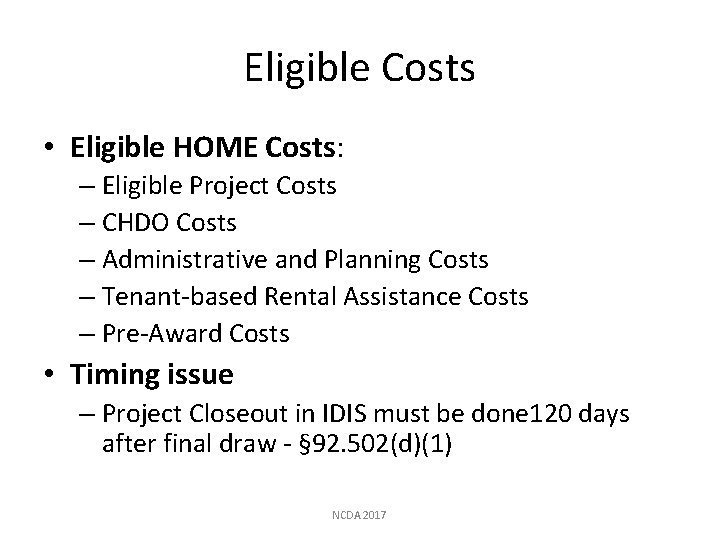 Eligible Costs

• Eligible HOME Costs:
– Eligible Project Costs
– CHDO Costs
– Administrative and Planning Costs
– Tenant-based Rental Assistance Costs
– Pre-Award Costs

• Timing issue
– Project Closeout in IDIS must be done120 days after final draw - §92.502(d)(1)

NCDA 2017